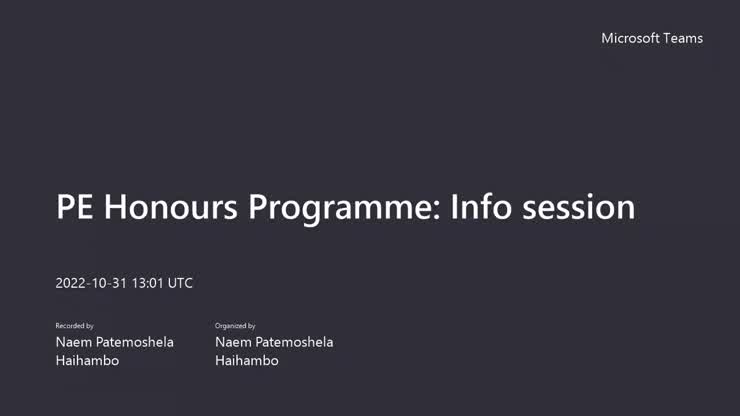 Microsoft Teams

PE Honours Programme: Info session

2022-10-31 13:01 UTC

Recorded by
Naem Patemoshela Haihambo

Organized by
Naem Patemoshela Haihambo